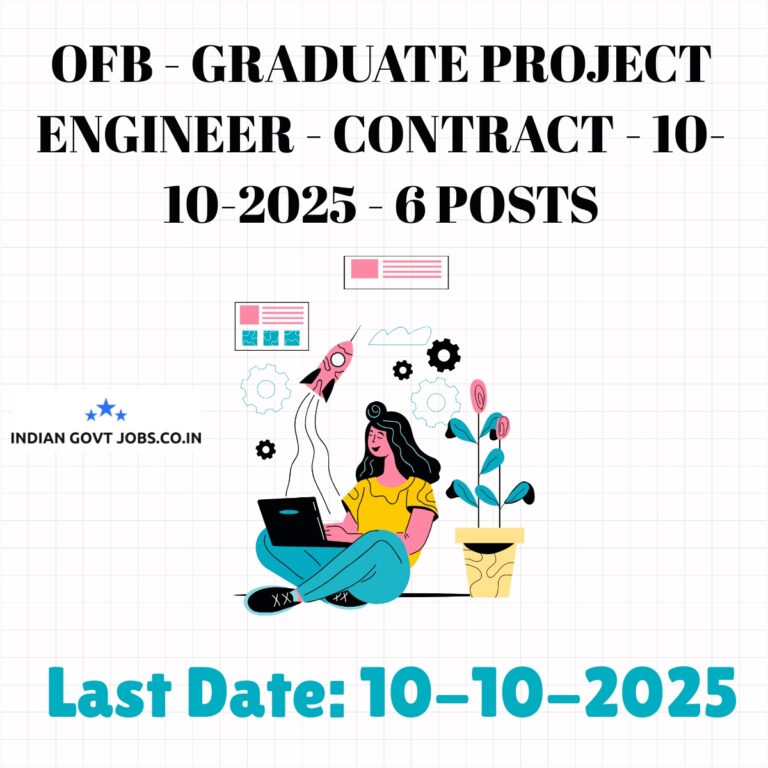 OFB - GRADUATE PROJECT ENGINEER - CONTRACT - 10-10-2025 - 6 POSTS

INDIAN GOVT JOBS.CO.IN

Last Date: 10-10-2025